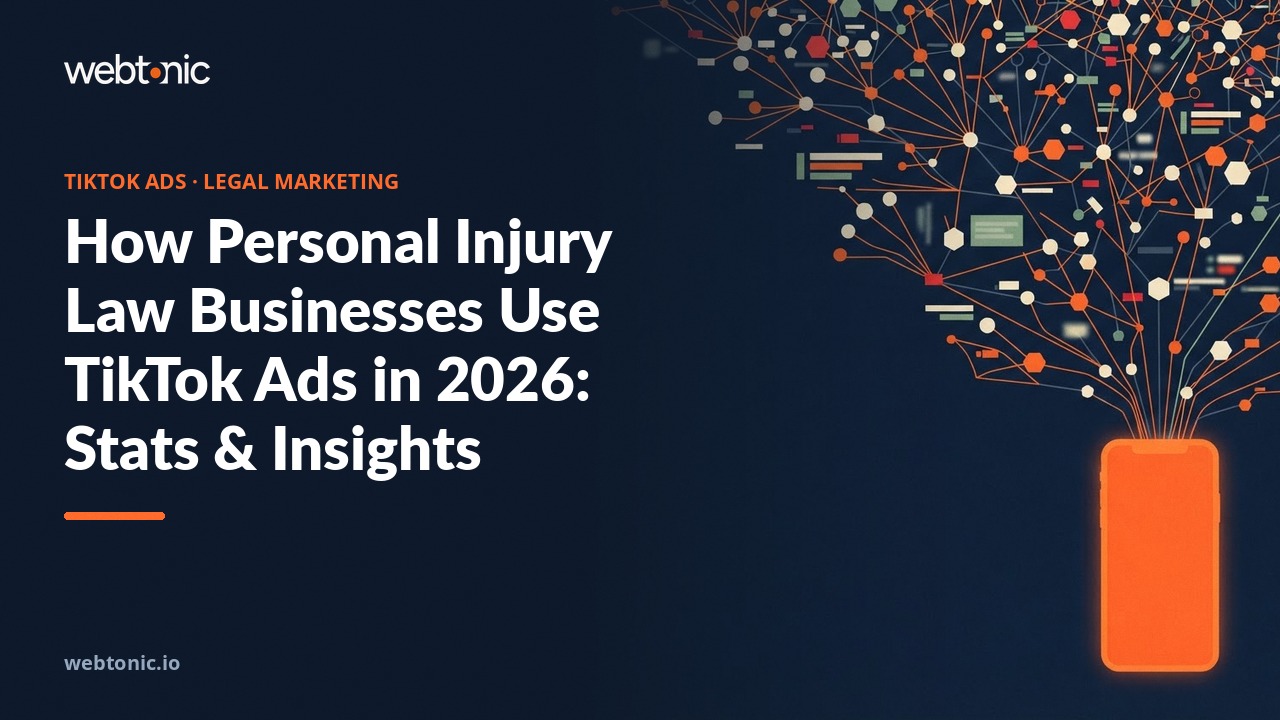 webtonic

TIKTOK ADS · LEGAL MARKETING

How Personal Injury Law Businesses Use TikTok Ads in 2026: Stats & Insights

webtonic.io